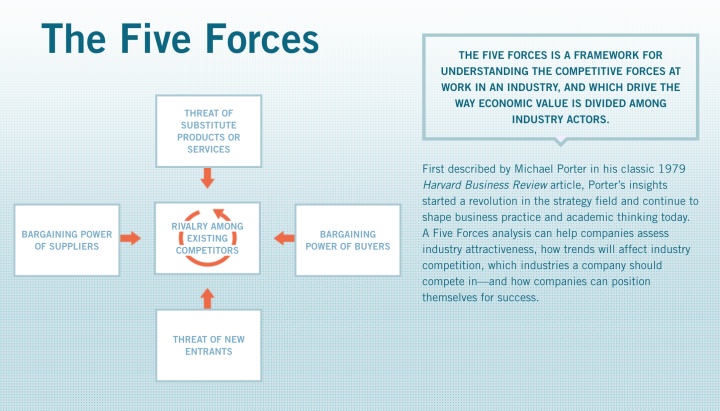 The Five Forces

THREAT OF SUBSTITUTE PRODUCTS OR SERVICES

BARGAINING POWER OF SUPPLIERS

RIVALRY AMONG EXISTING COMPETITORS

BARGAINING POWER OF BUYERS

THREAT OF NEW ENTRANTS

THE FIVE FORCES IS A FRAMEWORK FOR UNDERSTANDING THE COMPETITIVE FORCES AT WORK IN AN INDUSTRY, AND WHICH DRIVE THE WAY ECONOMIC VALUE IS DIVIDED AMONG INDUSTRY ACTORS.

First described by Michael Porter in his classic 1979 Harvard Business Review article, Porter's insights started a revolution in the strategy field and continue to shape business practice and academic thinking today. A Five Forces analysis can help companies assess industry attractiveness, how trends will affect industry competition, which industries a company should compete in—and how companies can position themselves for success.